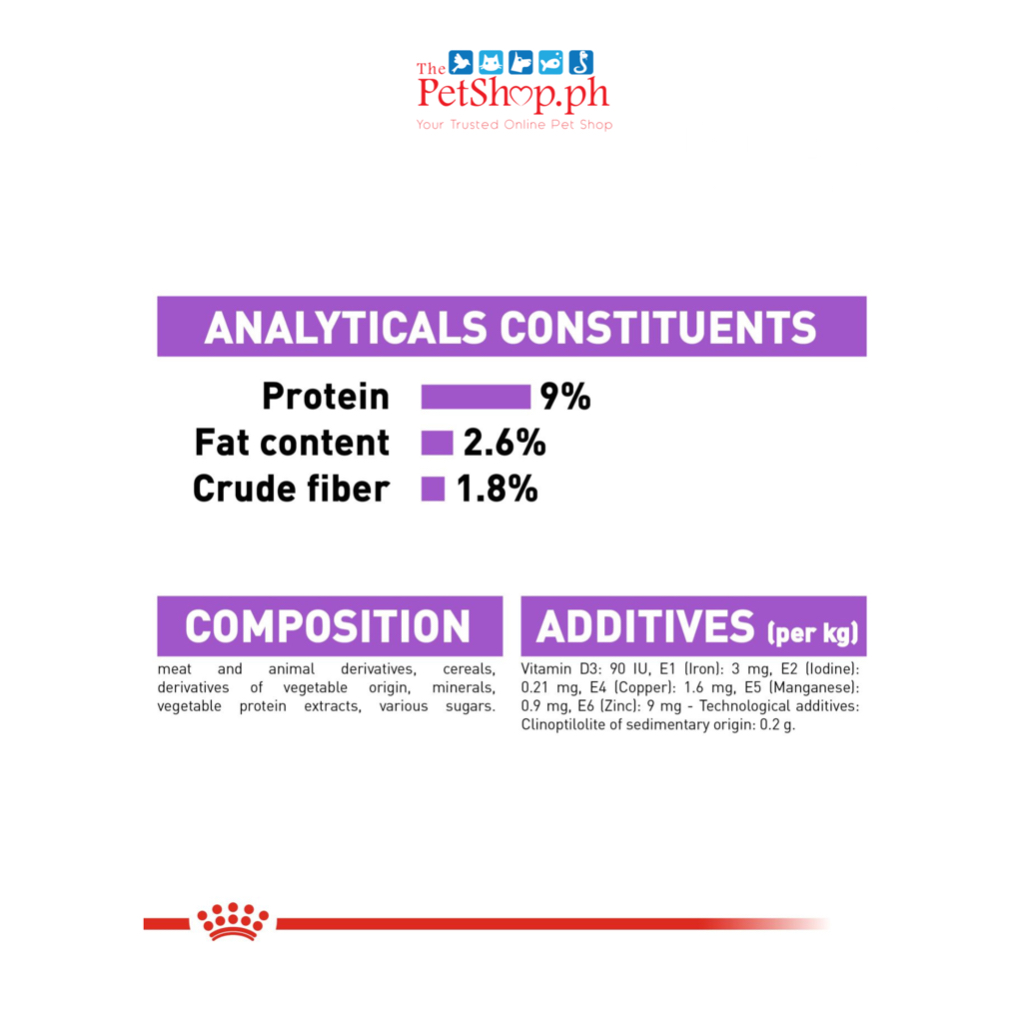 The PetShop.ph
Your Trusted Online Pet Shop

ANALYTICALS CONSTITUENTS

Protein 9%
Fat content 2.6%
Crude fiber 1.8%

COMPOSITION

meat and animal derivatives, cereals, derivatives of vegetable origin, minerals, vegetable protein extracts, various sugars.

ADDITIVES (per kg)

Vitamin D3: 90 IU, E1 (Iron): 3 mg, E2 (Iodine): 0.21 mg, E4 (Copper): 1.6 mg, E5 (Manganese): 0.9 mg, E6 (Zinc): 9 mg - Technological additives: Clinoptilolite of sedimentary origin: 0.2 g.